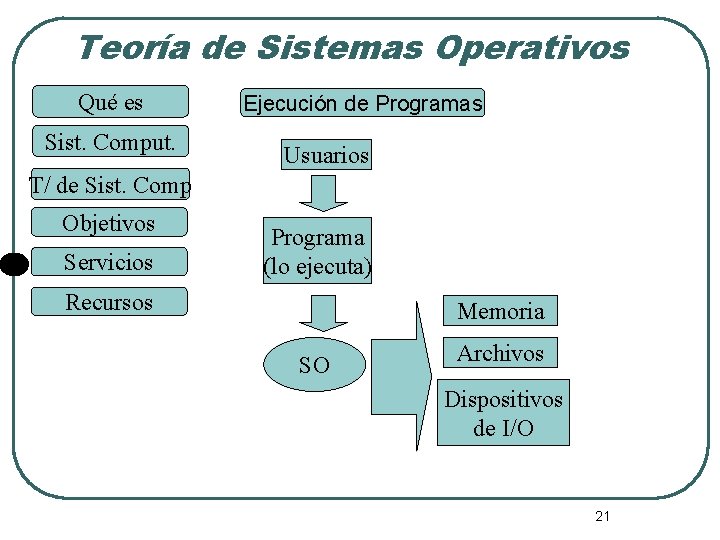 Teoría de Sistemas Operativos

Qué es

Sist. Comput.

T/ de Sist. Comp

Objetivos

Servicios

Recursos

Ejecución de Programas

Usuarios

Programa (lo ejecuta)

SO

Memoria

Archivos

Dispositivos de I/O

21